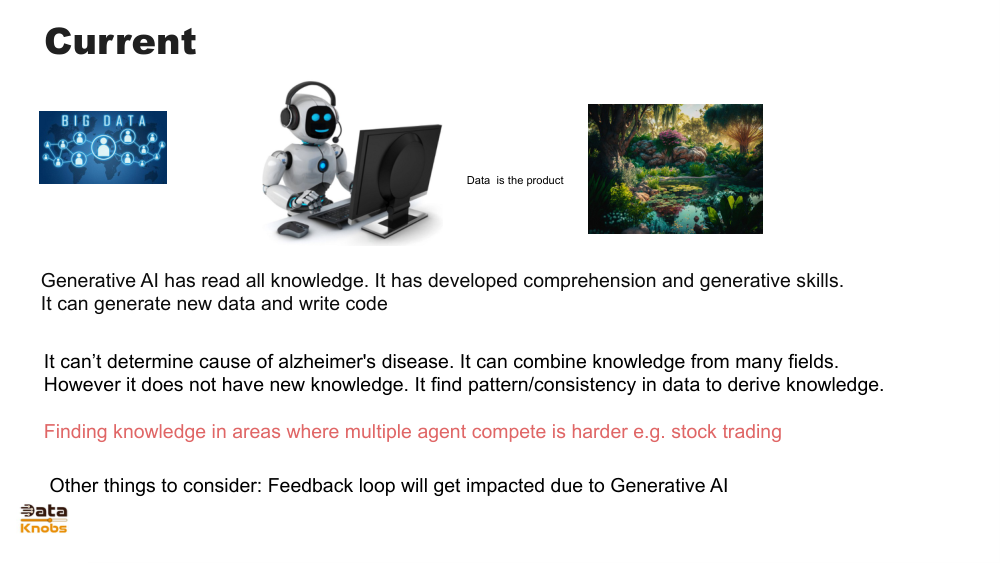 Current

BIG DATA

Data is the product

Generative AI has read all knowledge. It has developed comprehension and generative skills. It can generate new data and write code

It can't determine cause of alzheimer's disease. It can combine knowledge from many fields. However it does not have new knowledge. It find pattern/consistency in data to derive knowledge.

Finding knowledge in areas where multiple agent compete is harder e.g. stock trading

Other things to consider: Feedback loop will get impacted due to Generative AI

Data Knobs